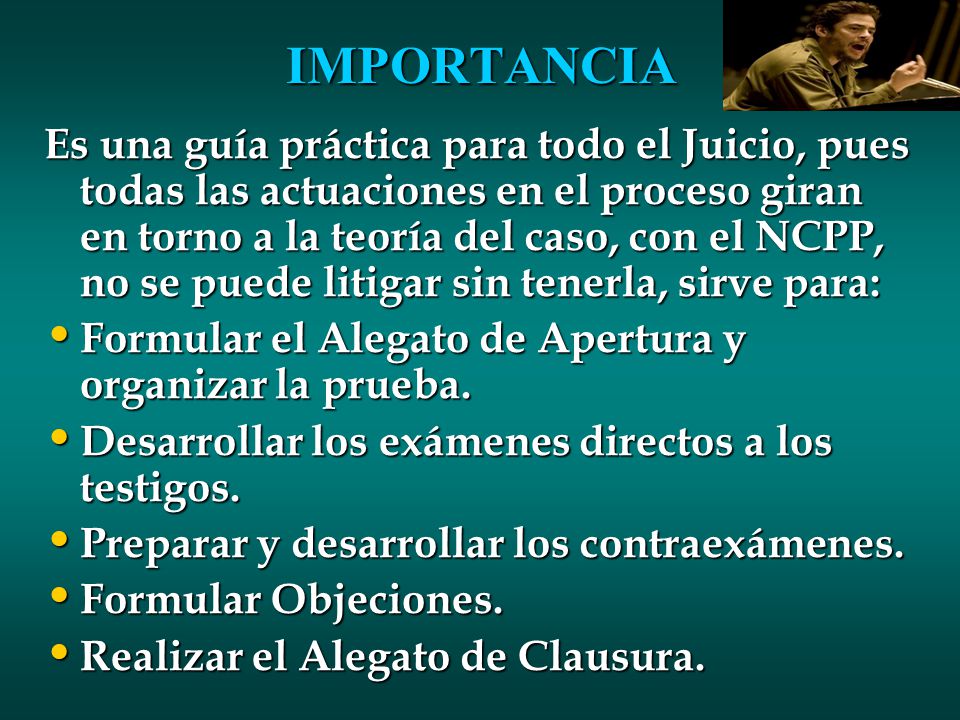 IMPORTANCIA

Es una guía práctica para todo el Juicio, pues todas las actuaciones en el proceso giran en torno a la teoría del caso, con el NCPP, no se puede litigar sin tenerla, sirve para:

• Formular el Alegato de Apertura y organizar la prueba.
• Desarrollar los exámenes directos a los testigos.
• Preparar y desarrollar los contraexámenes.
• Formular Objeciones.
• Realizar el Alegato de Clausura.